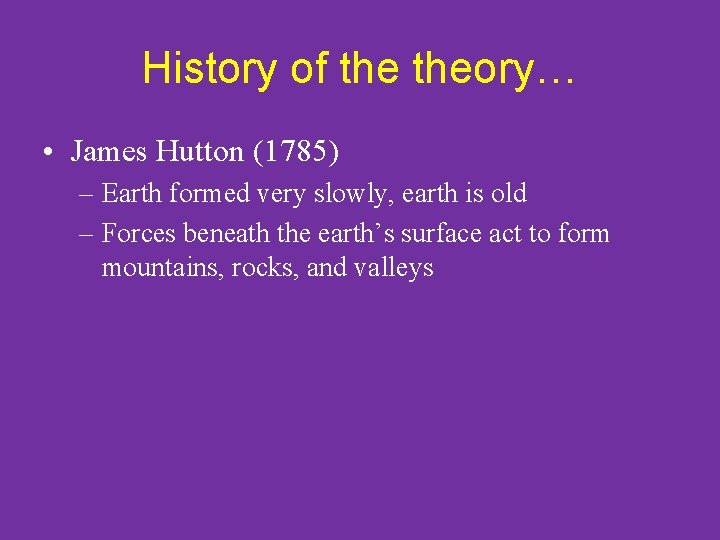 History of the theory…

• James Hutton (1785)
– Earth formed very slowly, earth is old
– Forces beneath the earth’s surface act to form mountains, rocks, and valleys